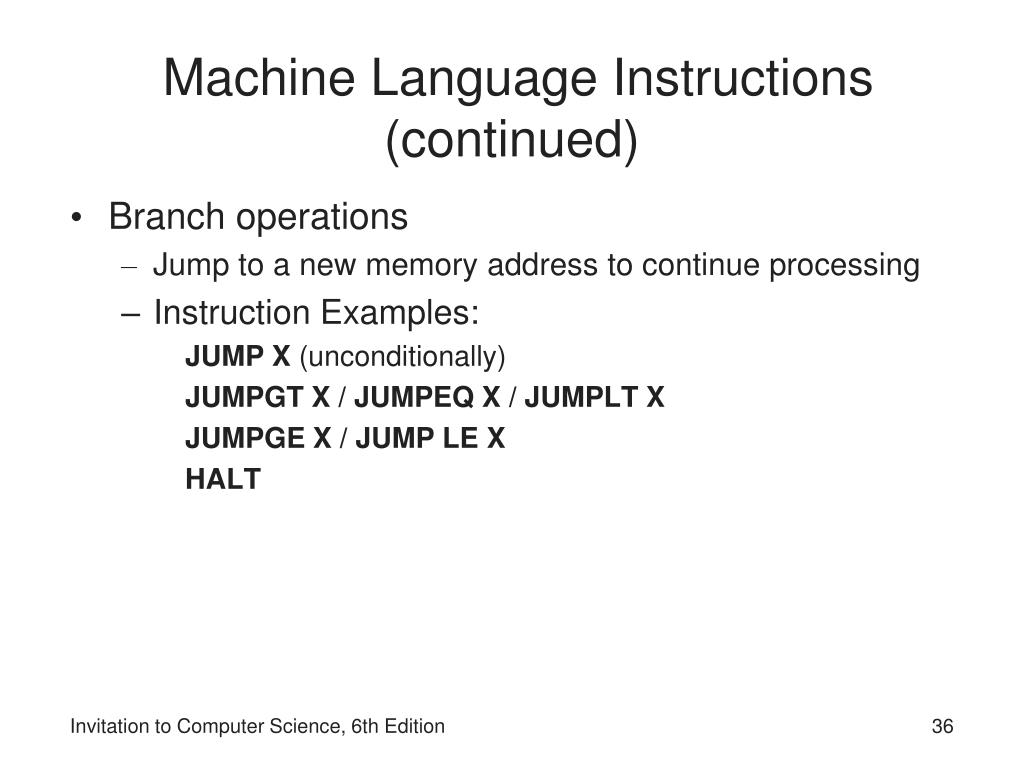 Machine Language Instructions (continued)

• Branch operations
– Jump to a new memory address to continue processing
– Instruction Examples:
JUMP X (unconditionally)
JUMPGT X / JUMPEQ X / JUMPLT X
JUMPGE X / JUMP LE X
HALT

Invitation to Computer Science, 6th Edition

36